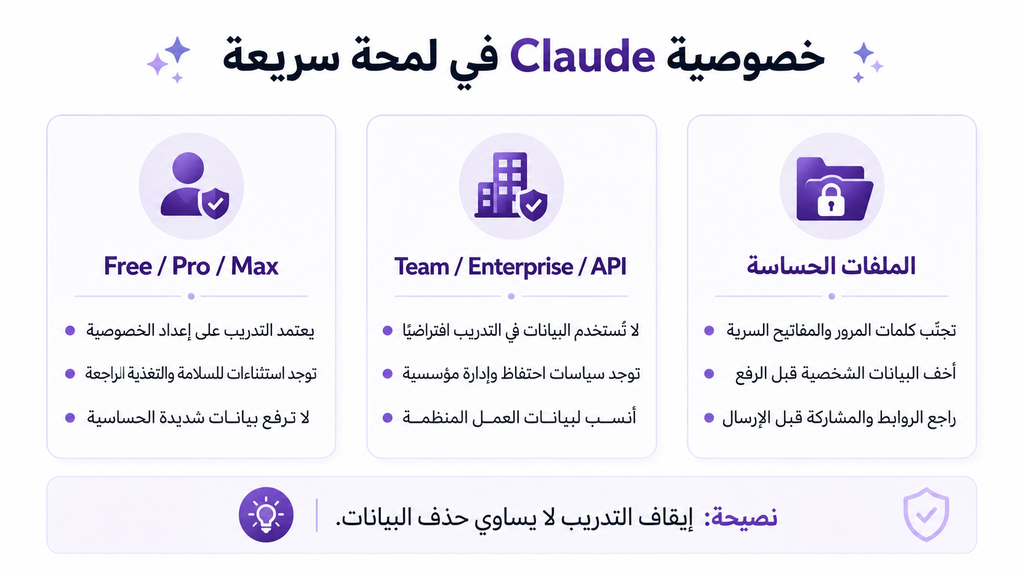 خصوصية Claude في لمحة سريعة

الملفات الحساسة

تجنّب كلمات المرور والمفاتيح السرية

أخف البيانات الشخصية قبل الرفع

راجع الروابط والمشاركة قبل الإرسال

Team / Enterprise / API

لا تُستخدم البيانات في التدريب افتراضيًا

توجد سياسات احتفاظ وإدارة مؤسسية

أنسب لبيانات العمل المنظمة

Free / Pro / Max

يعتمد التدريب على إعداد الخصوصية

توجد استثناءات للسلامة والتغذية الراجعة

لا ترفع بيانات شديدة الحساسية

نصيحة: إيقاف التدريب لا يساوي حذف البيانات.